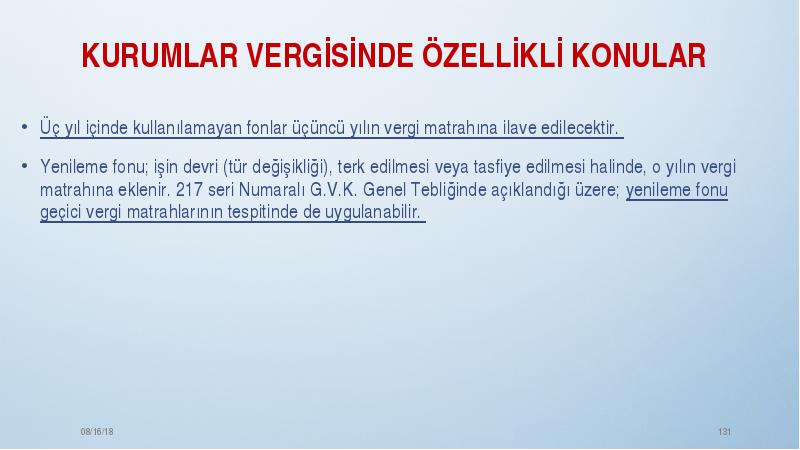 KURUMLAR VERGİSİNDE ÖZELLİKLİ KONULAR

• Üç yıl içinde kullanılamayan fonlar üçüncü yılın vergi matrahına ilave edilecektir.

• Yenileme fonu; işin devri (tür değişikliği), terk edilmesi veya tasfiye edilmesi halinde, o yılın vergi matrahına eklenir. 217 seri Numaralı G.V.K. Genel Tebliğinde açıklandığı üzere; yenileme fonu geçici vergi matrahlarının tespitinde de uygulanabilir.

08/16/18

131